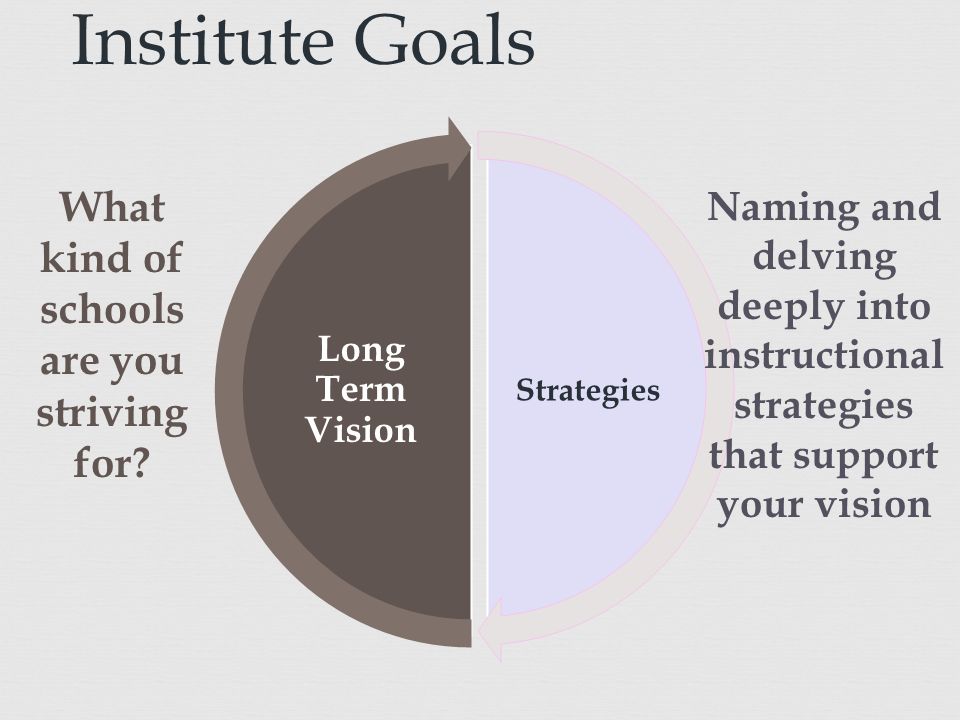 Institute Goals

What kind of schools are you striving for?

Long Term Vision

Strategies

Naming and delving deeply into instructional strategies that support your vision